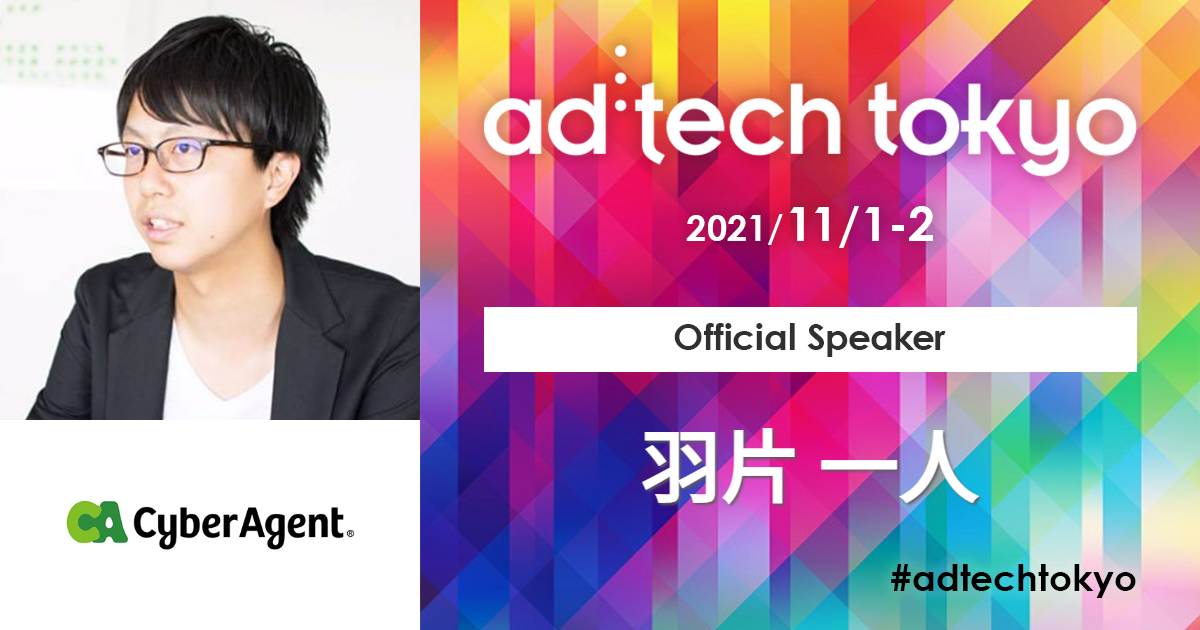 CA CyberAgent®

ad:tech tokyo

2021/11/1-2

Official Speaker

羽片 一人

#adtechtokyo